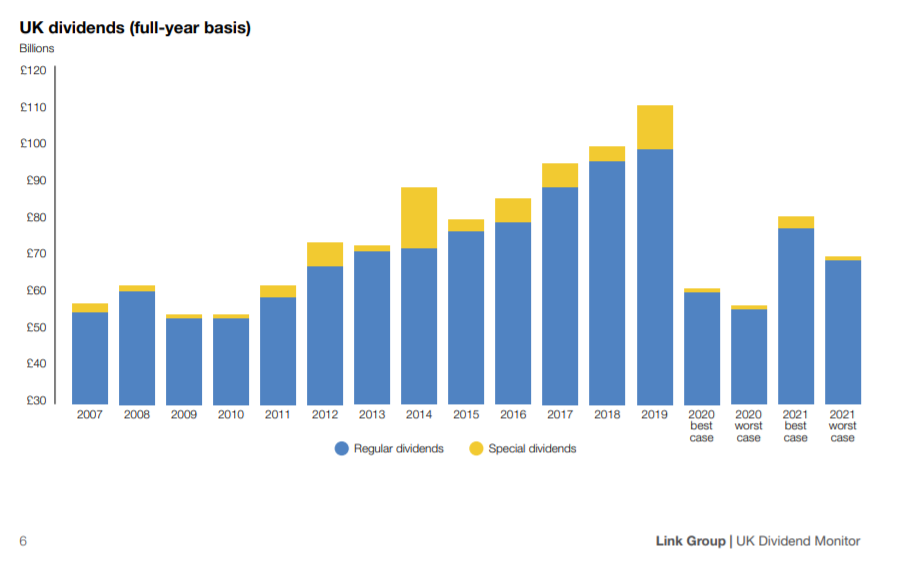 UK dividends (full-year basis)

Billions

£120
£110
£100
£90
£80
£70
£60
£50
£40
£30

2007
2008
2009
2010
2011
2012
2013
2014
2015
2016
2017
2018
2019
2020 best case
2020 worst case
2021 best case
2021 worst case

Regular dividends
Special dividends

6

Link Group | UK Dividend Monitor